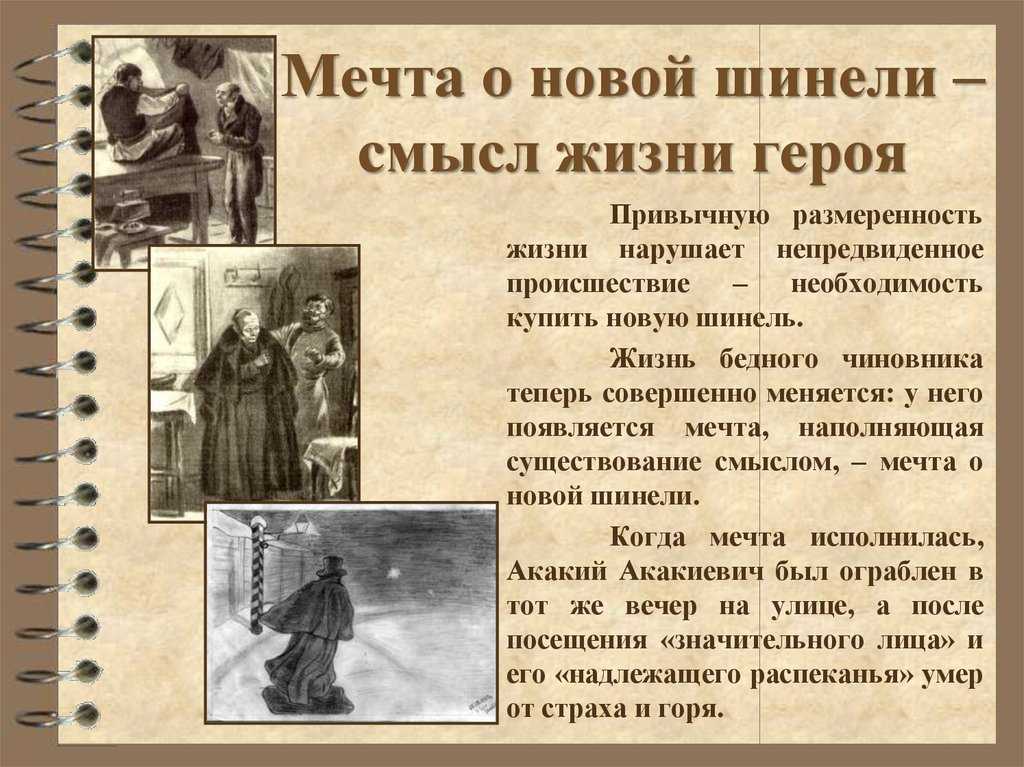 Мечта о новой шинели – смысл жизни героя

Привычную размеренность жизни нарушает непредвиденное происшествие – необходимость купить новую шинель.

Жизнь бедного чиновника теперь совершенно меняется: у него появляется мечта, наполняющая существование смыслом, – мечта о новой шинели.

Когда мечта исполнилась, Акакий Акакиевич был ограблен в тот же вечер на улице, а после посещения «значительного лица» и его «надлежащего распеканья» умер от страха и горя.